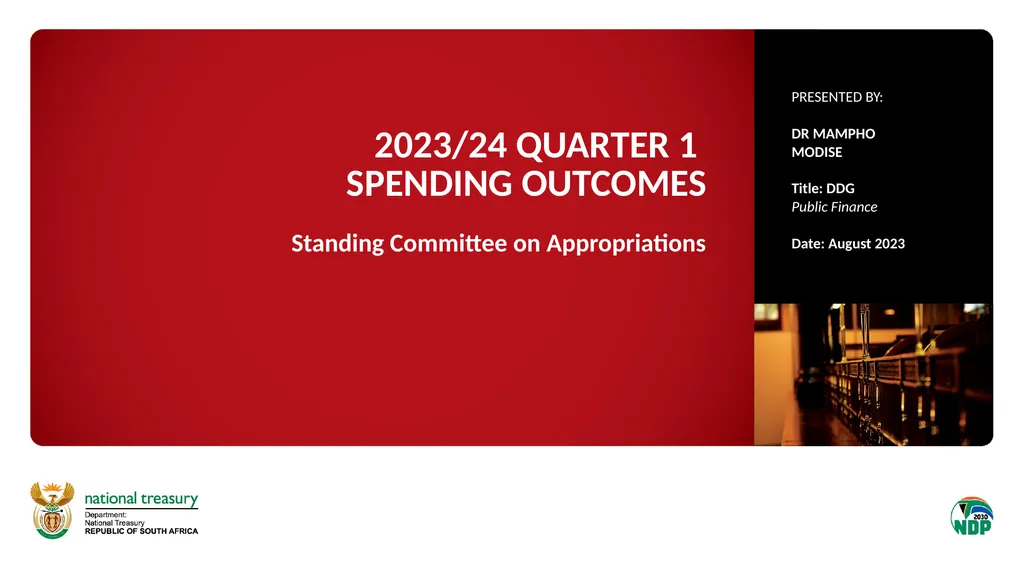 2023/24 QUARTER 1 SPENDING OUTCOMES

Standing Committee on Appropriations

PRESENTED BY:

DR MAMPHO MODISE

Title: DDG
Public Finance

Date: August 2023

national treasury
Department:
National Treasury
REPUBLIC OF SOUTH AFRICA

2030
NDP